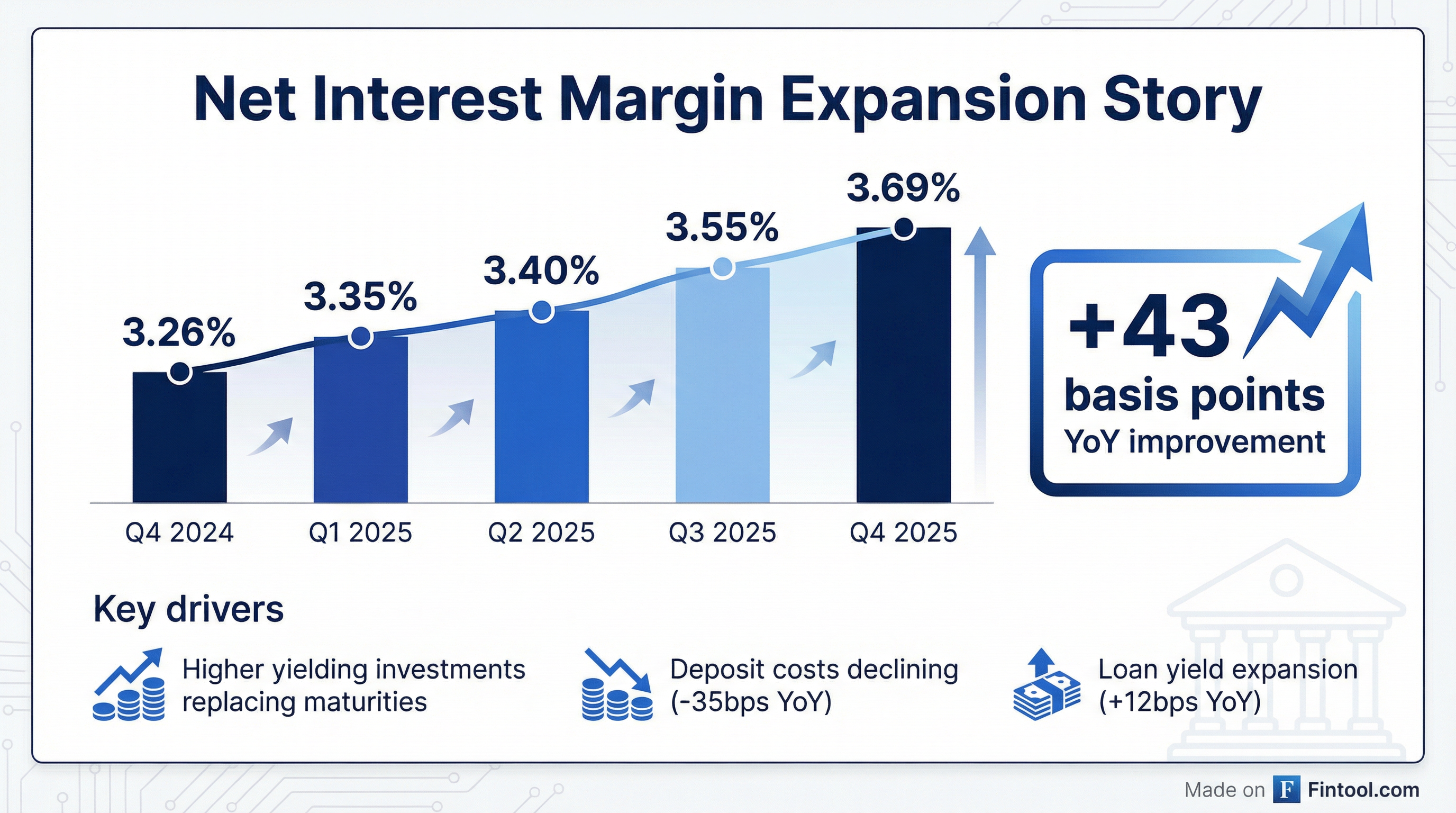 Net Interest Margin Expansion Story

3.26%
3.35%
3.40%
3.55%
3.69%

Q4 2024
Q1 2025
Q2 2025
Q3 2025
Q4 2025

+43
basis points
YoY improvement

Key drivers

Higher yielding investments replacing maturities

Deposit costs declining (-35bps YoY)

Loan yield expansion (+12bps YoY)

Made on F Fintool.com